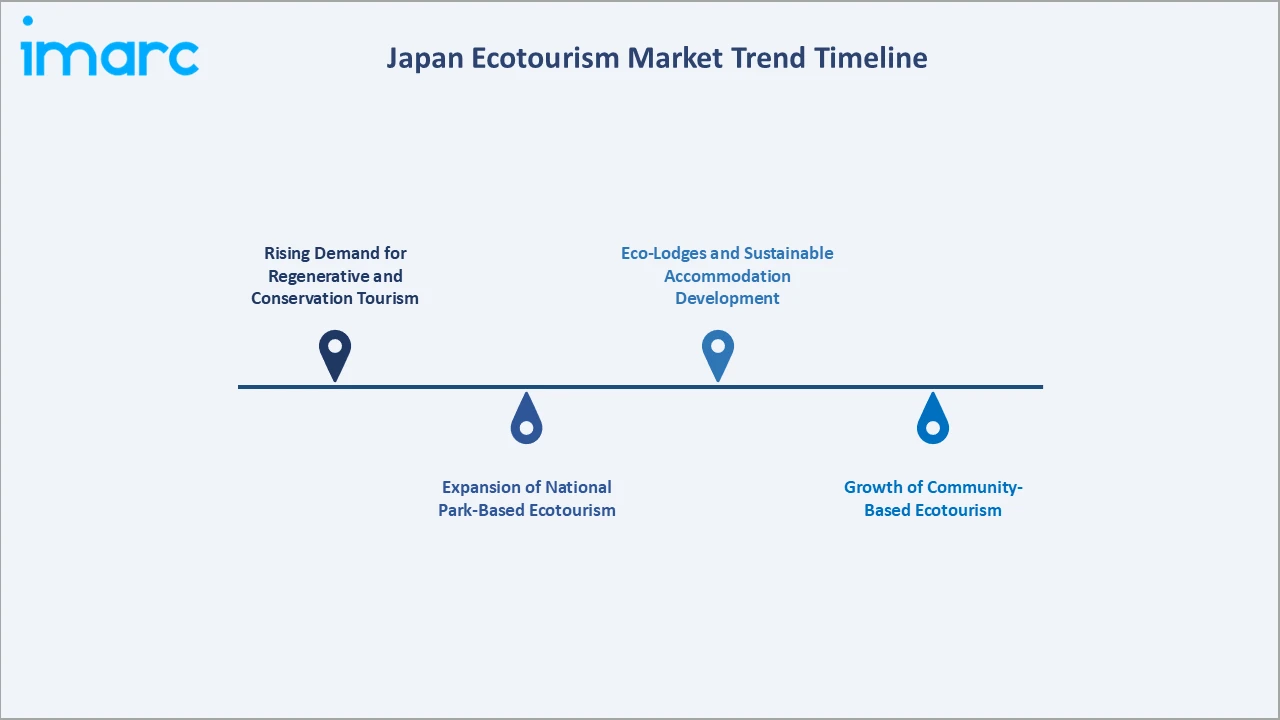 imarc

Japan Ecotourism Market Trend Timeline

Rising Demand for Regenerative and Conservation Tourism

Expansion of National Park-Based Ecotourism

Eco-Lodges and Sustainable Accommodation Development

Growth of Community-Based Ecotourism